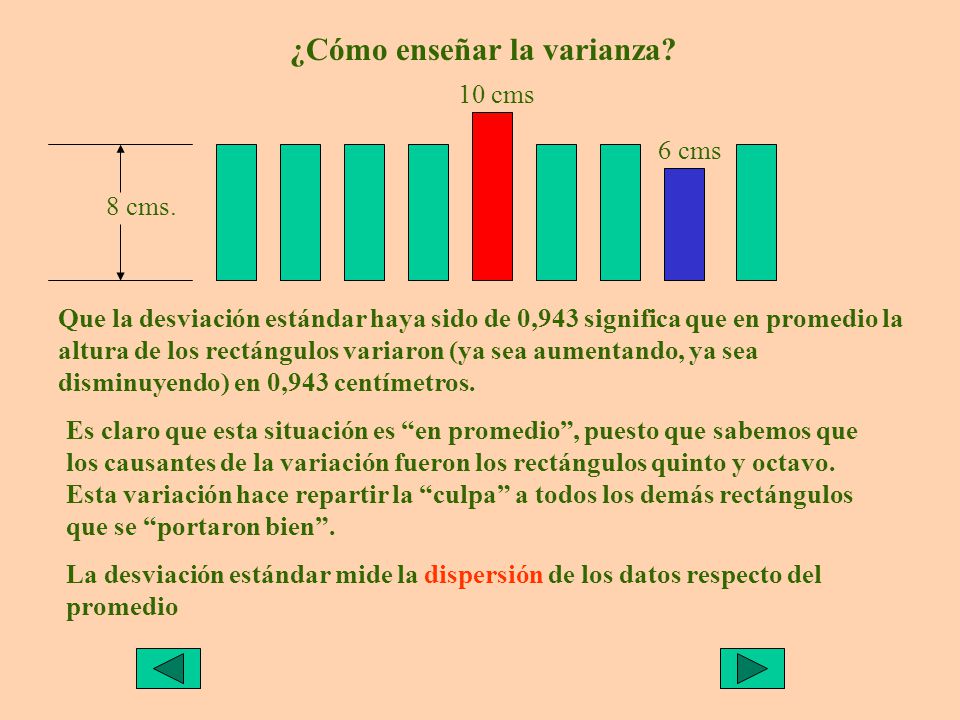 ¿Cómo enseñar la varianza?

10 cms

6 cms

8 cms.

Que la desviación estándar haya sido de 0,943 significa que en promedio la altura de los rectángulos variaron (ya sea aumentando, ya sea disminuyendo) en 0,943 centímetros.

Es claro que esta situación es “en promedio”, puesto que sabemos que los causantes de la variación fueron los rectángulos quinto y octavo. Esta variación hace repartir la “culpa” a todos los demás rectángulos que se “portaron bien”.

La desviación estándar mide la dispersión de los datos respecto del promedio